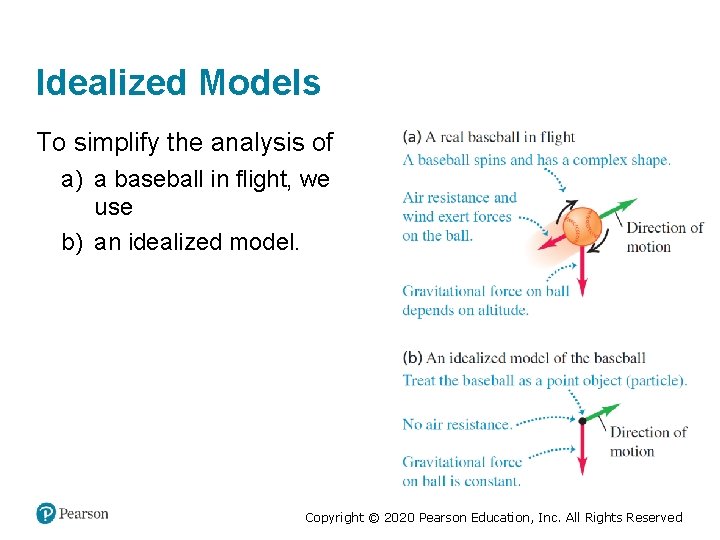 Idealized Models

To simplify the analysis of

a) a baseball in flight, we use

b) an idealized model.

(a) A real baseball in flight

A baseball spins and has a complex shape.

Air resistance and wind exert forces on the ball.

Direction of motion

Gravitational force on ball depends on altitude.

(b) An idealized model of the baseball

Treat the baseball as a point object (particle).

No air resistance.

Direction of motion

Gravitational force on ball is constant.

Pearson

Copyright © 2020 Pearson Education, Inc. All Rights Reserved